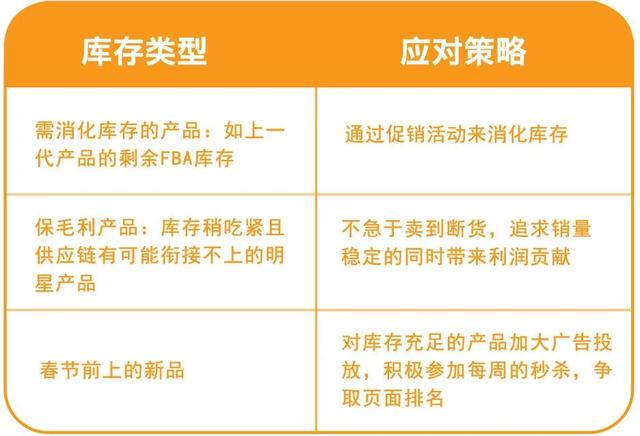 | 库存类型 | 应对策略 |
|---|---|
| 需消化库存的产品：如上一代产品的剩余FBA库存 | 通过促销活动来消化库存 |
| 保毛利产品：库存稍吃紧且供应链有可能衔接不上的明星产品 | 不急于卖到断货，追求销量稳定的同时带来利润贡献 |
| 春节前上的新品 | 对库存充足的产品加大广告投放，积极参加每周的秒杀，争取页面排名 |